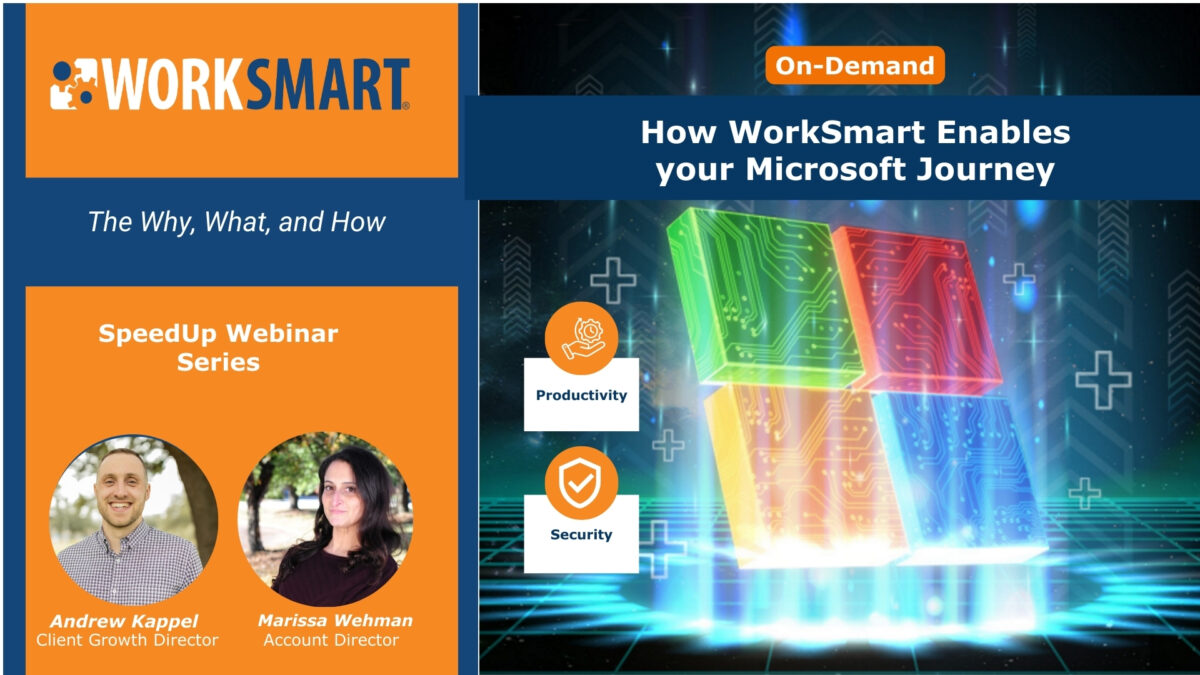 WORKSMART®

The Why, What, and How

SpeedUp Webinar Series

Andrew Kappel
Client Growth Director

Marissa Wehman
Account Director

On-Demand

How WorkSmart Enables your Microsoft Journey

Productivity

Security